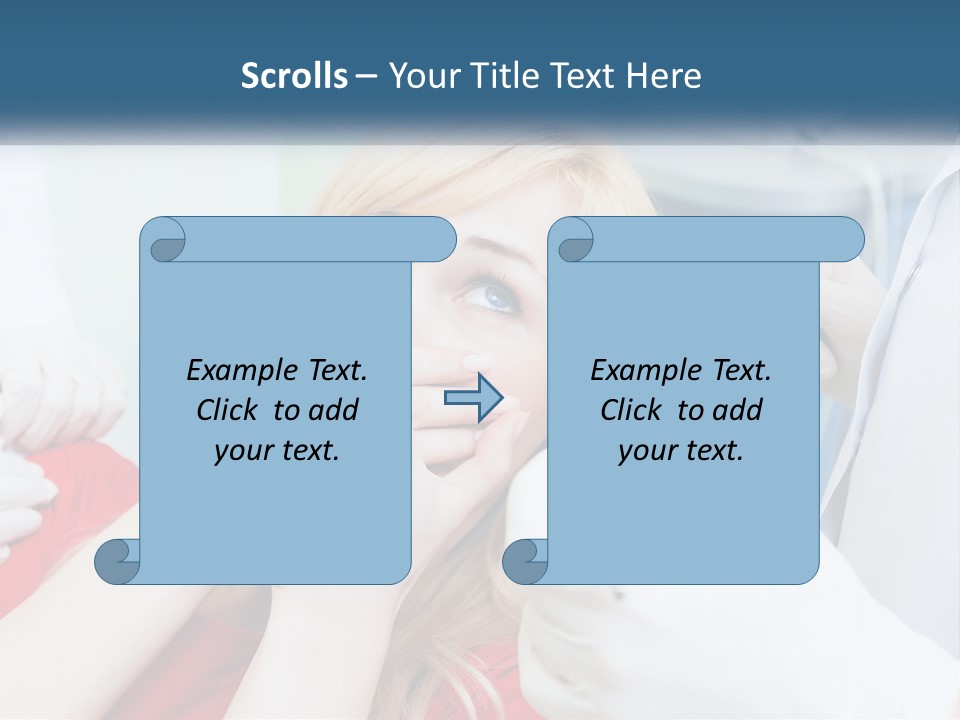 Scrolls – Your Title Text Here

Example Text. Click to add your text.

Example Text. Click to add your text.